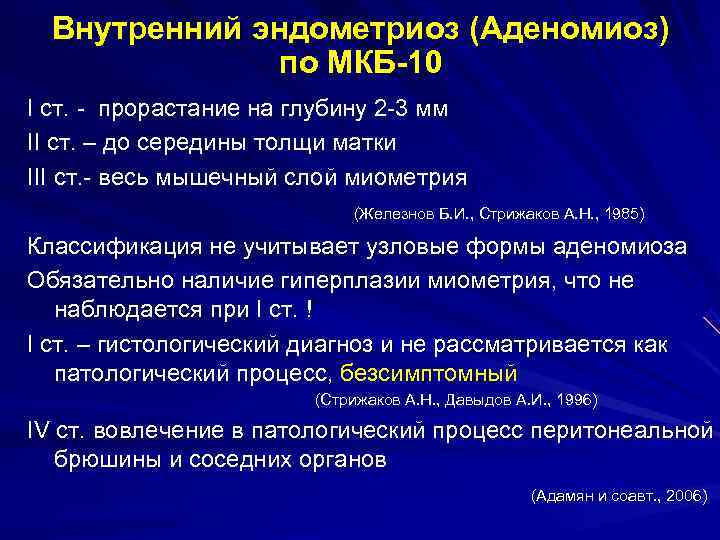 Внутренний эндометриоз (Аденомиоз) по МКБ-10

I ст. - прорастание на глубину 2-3 мм
II ст. – до середины толщи матки
III ст.- весь мышечный слой миометрия

(Железнов Б.И., Стрижаков А.Н., 1985)

Классификация не учитывает узловые формы аденомиоза
Обязательно наличие гиперплазии миометрия, что не наблюдается при I ст. !
I ст. – гистологический диагноз и не рассматривается как патологический процесс, безсимптомный

(Стрижаков А.Н., Давыдов А.И., 1996)

IV ст. вовлечение в патологический процесс перитонеальной брюшины и соседних органов

(Адамян и соавт., 2006)